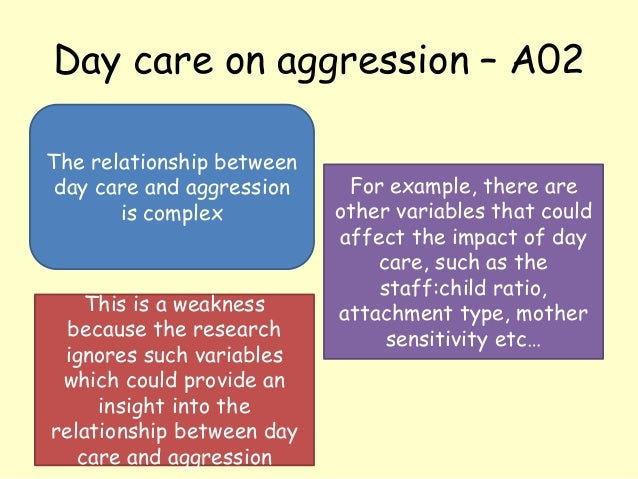 Day care on aggression – A02

The relationship between day care and aggression is complex

For example, there are other variables that could affect the impact of day care, such as the staff:child ratio, attachment type, mother sensitivity etc…

This is a weakness because the research ignores such variables which could provide an insight into the relationship between day care and aggression